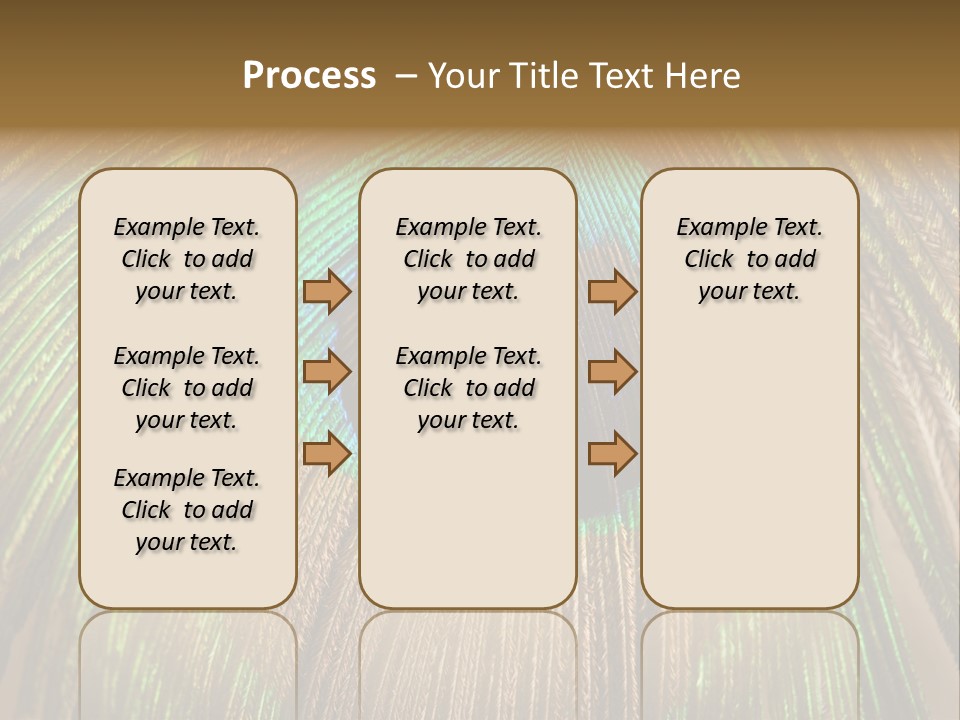 Process – Your Title Text Here

Example Text. Click to add your text.

Example Text. Click to add your text.

Example Text. Click to add your text.

Example Text. Click to add your text.

Example Text. Click to add your text.

Example Text. Click to add your text.